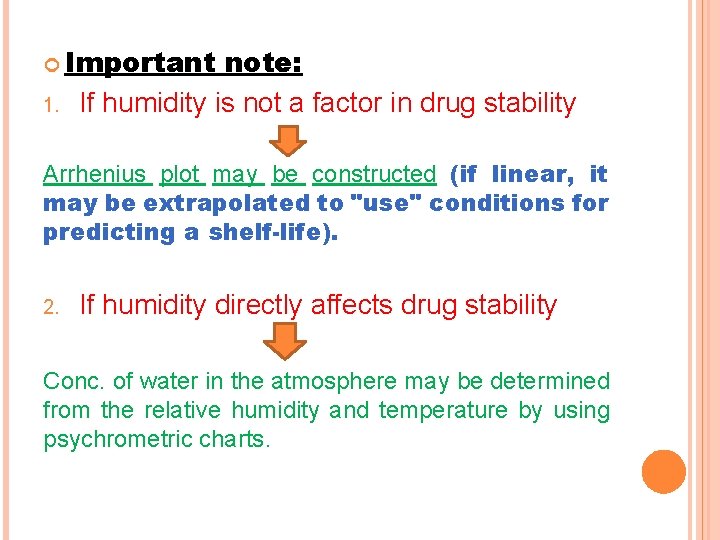 Important note:

1. If humidity is not a factor in drug stability

Arrhenius plot may be constructed (if linear, it may be extrapolated to "use" conditions for predicting a shelf-life).

2. If humidity directly affects drug stability

Conc. of water in the atmosphere may be determined from the relative humidity and temperature by using psychrometric charts.